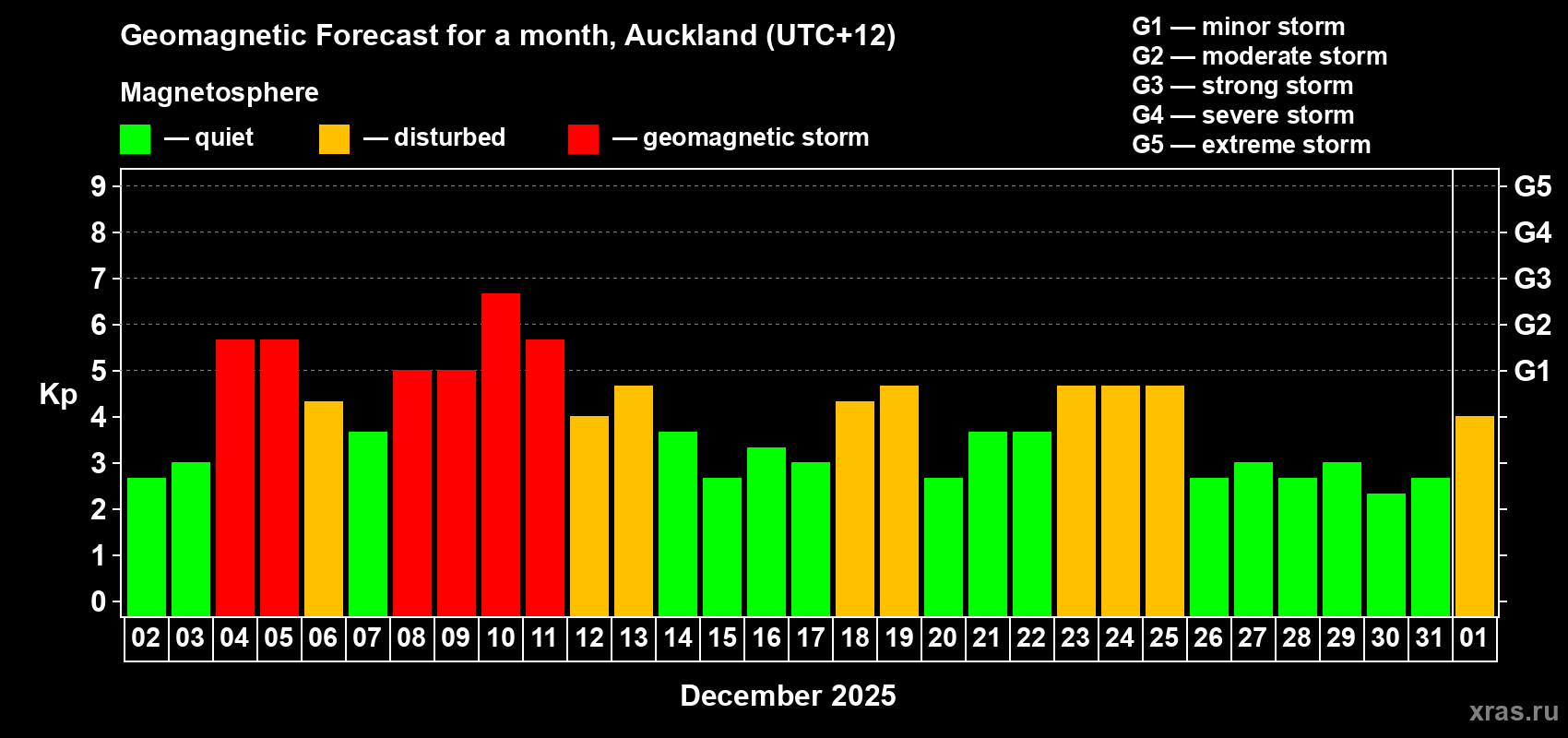 Geomagnetic Forecast for a month, Auckland (UTC+12)

Magnetosphere

— quiet — disturbed — geomagnetic storm

G1 — minor storm
G2 — moderate storm
G3 — strong storm
G4 — severe storm
G5 — extreme storm

Kp

9
8
7
6
5
4
3
2
1
0

G5
G4
G3
G2
G1

02 03 04 05 06 07 08 09 10 11 12 13 14 15 16 17 18 19 20 21 22 23 24 25 26 27 28 29 30 31 01

December 2025

xras.ru